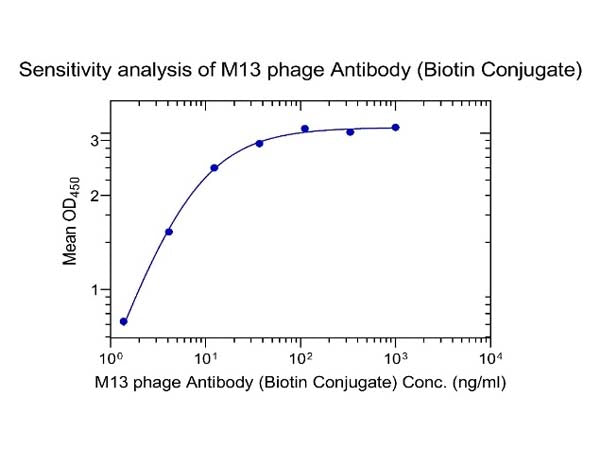 Sensitivity analysis of M13 phage Antibody (Biotin Conjugate)

Mean $OD_{450}$

3

2

1

$10^0$ $10^1$ $10^2$ $10^3$ $10^4$

M13 phage Antibody (Biotin Conjugate) Conc. (ng/ml)